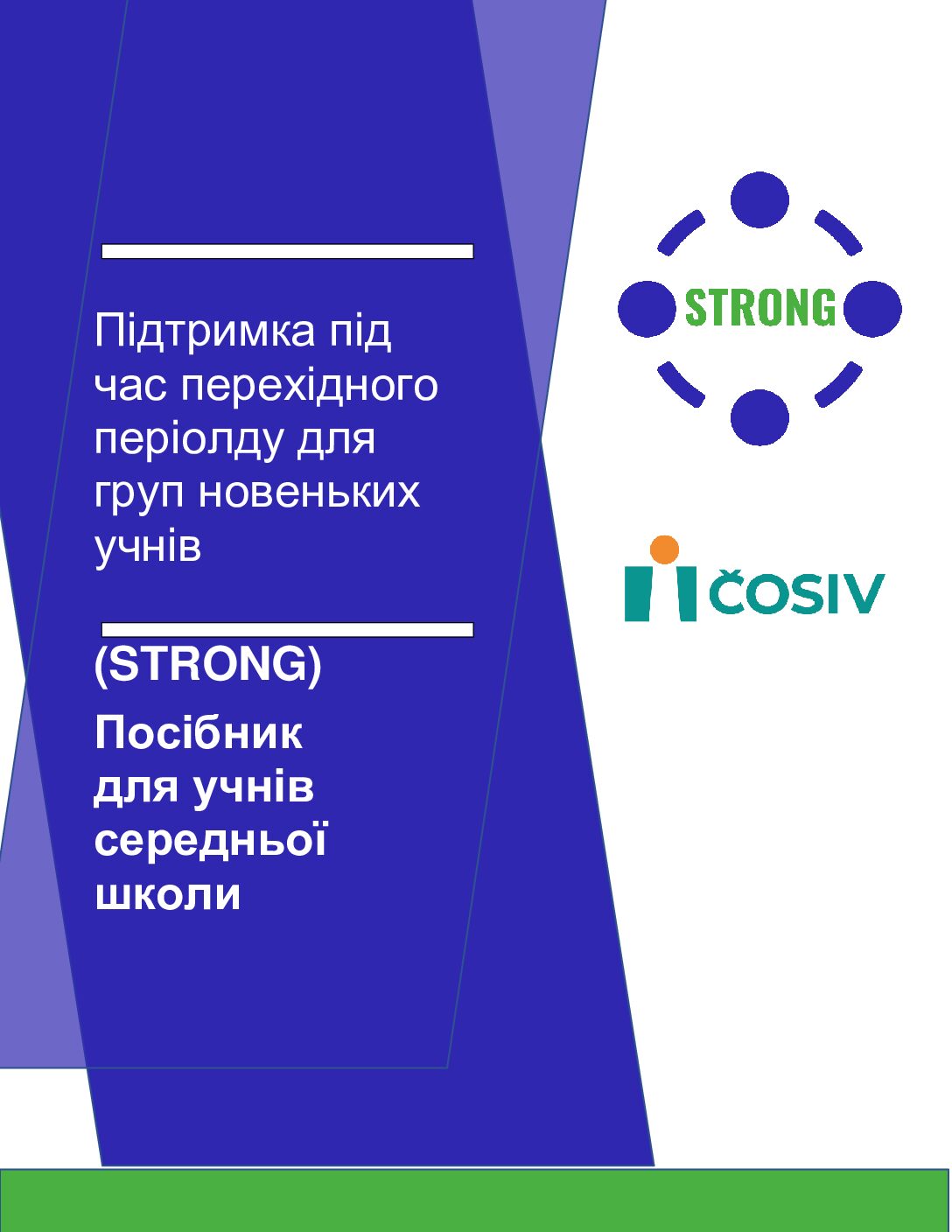 Підтримка під час перехідного періолду для груп новеньких учнів

(STRONG)

Посібник для учнів середньої школи

STRONG

ČOSIV